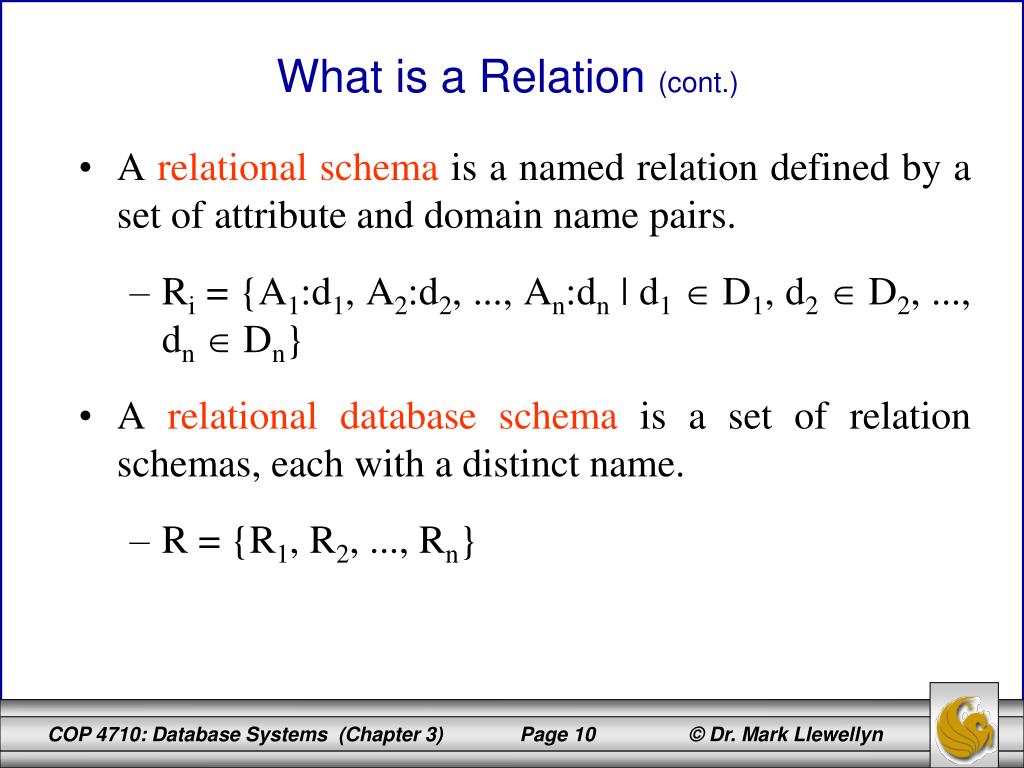 What is a Relation (cont.)

• A relational schema is a named relation defined by a set of attribute and domain name pairs.

– $R_i = \{A_1{:}d_1, A_2{:}d_2, ..., A_n{:}d_n \mid d_1 \in D_1, d_2 \in D_2, ..., d_n \in D_n\}$

• A relational database schema is a set of relation schemas, each with a distinct name.

– $R = \{R_1, R_2, ..., R_n\}$

COP 4710: Database Systems (Chapter 3) Page 10 © Dr. Mark Llewellyn